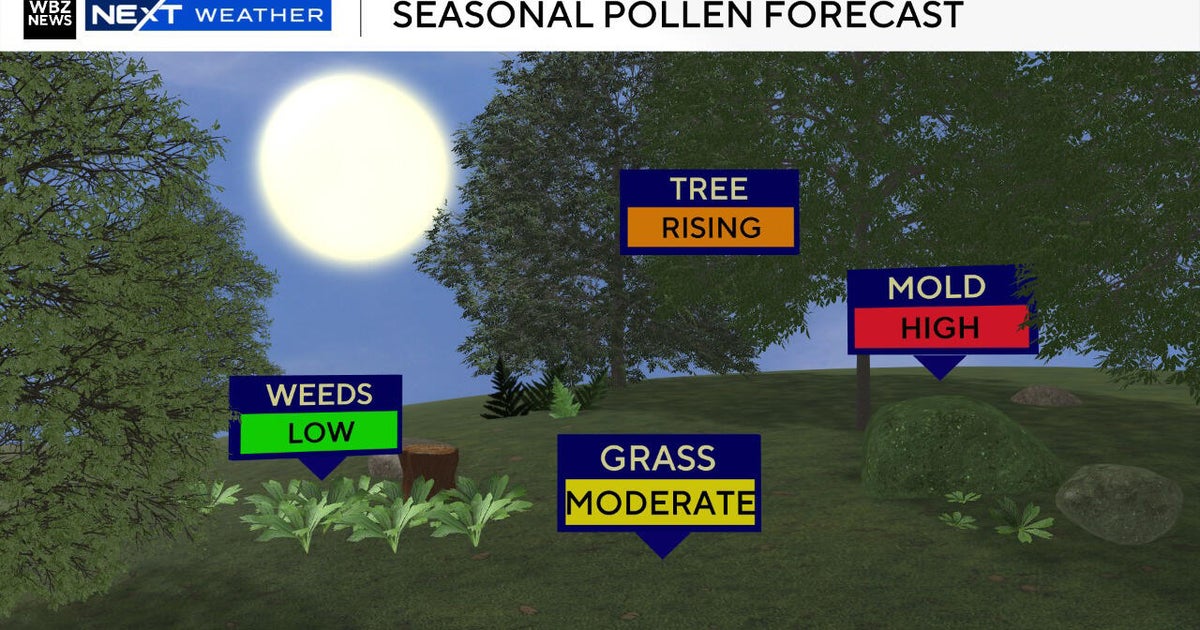 WBZ NEWS NEXT WEATHER

SEASONAL POLLEN FORECAST

TREE
RISING

MOLD
HIGH

WEEDS
LOW

GRASS
MODERATE